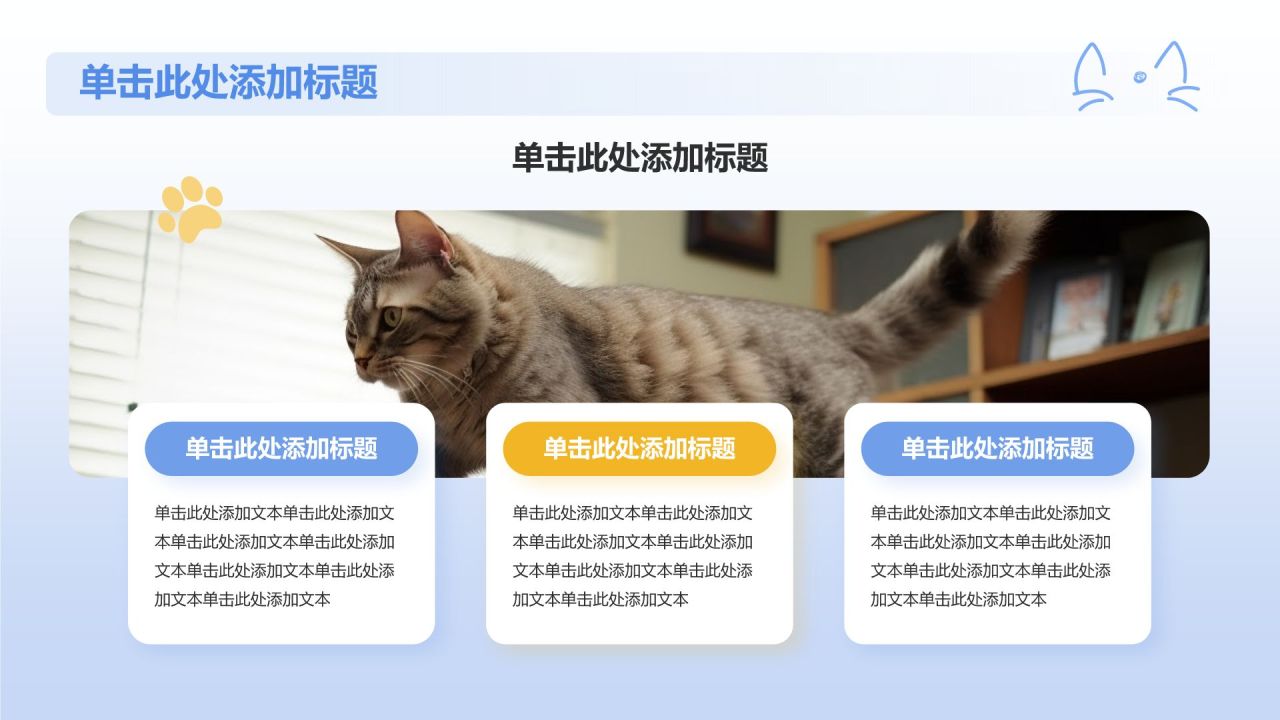 单击此处添加标题

单击此处添加标题

单击此处添加标题

单击此处添加文本单击此处添加文本单击此处添加文本单击此处添加文本单击此处添加文本单击此处添加文本单击此处添加文本

单击此处添加标题

单击此处添加文本单击此处添加文本单击此处添加文本单击此处添加文本单击此处添加文本单击此处添加文本单击此处添加文本

单击此处添加标题

单击此处添加文本单击此处添加文本单击此处添加文本单击此处添加文本单击此处添加文本单击此处添加文本单击此处添加文本